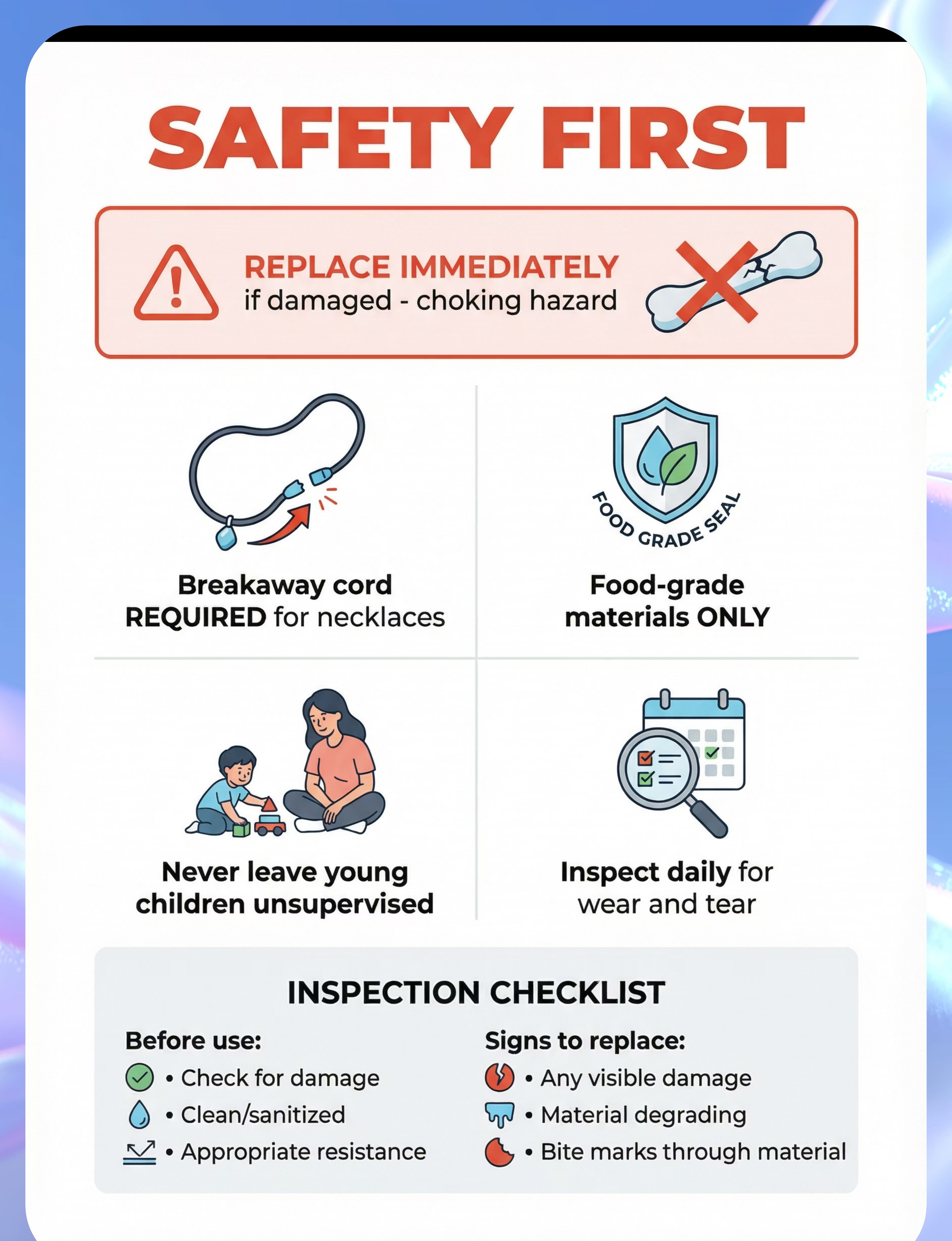 SAFETY FIRST

REPLACE IMMEDIATELY
if damaged - choking hazard

Breakaway cord REQUIRED for necklaces

FOOD GRADE SEAL

Food-grade materials ONLY

Never leave young children unsupervised

Inspect daily for wear and tear

INSPECTION CHECKLIST

Before use:
• Check for damage
• Clean/sanitized
• Appropriate resistance

Signs to replace:
• Any visible damage
• Material degrading
• Bite marks through material